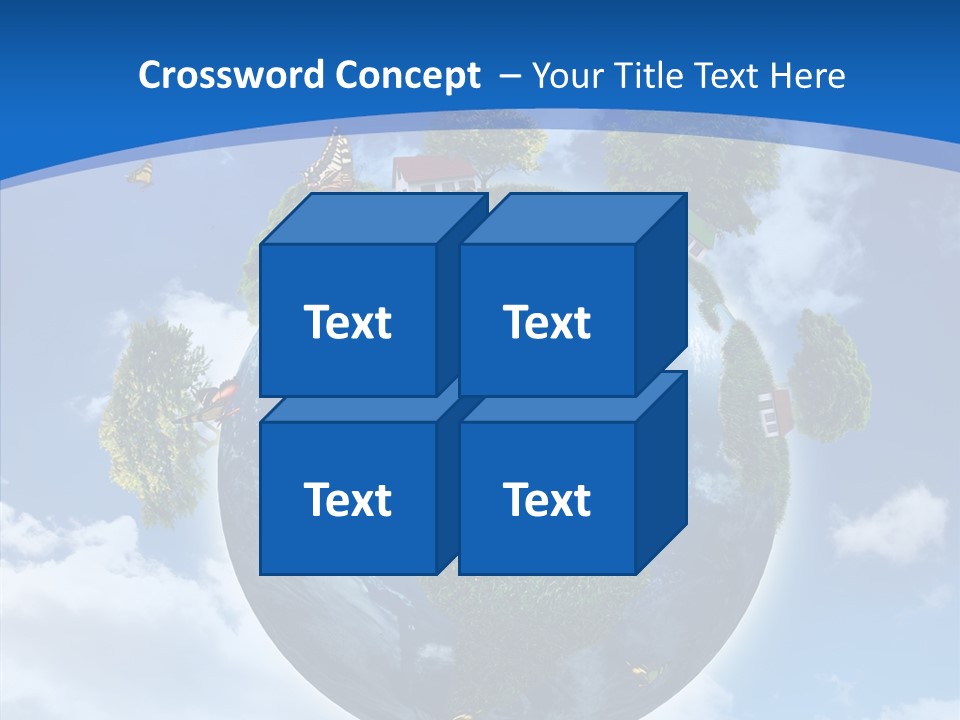 Crossword Concept – Your Title Text Here

Text

Text

Text

Text